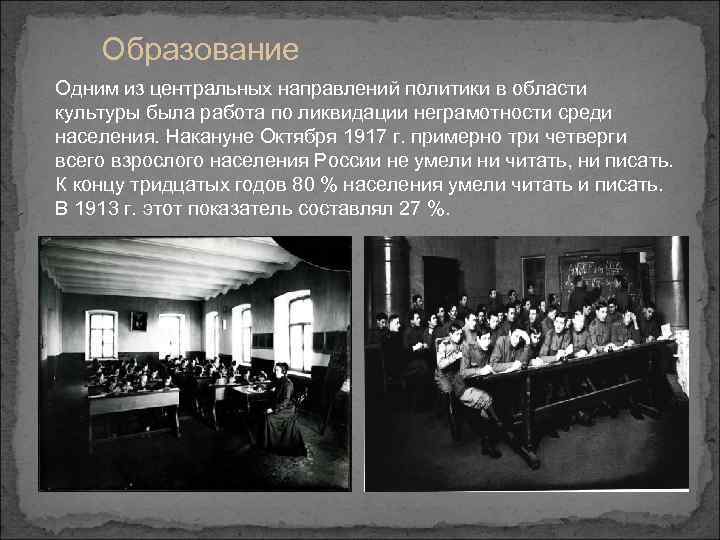 Образование

Одним из центральных направлений политики в области культуры была работа по ликвидации неграмотности среди населения. Накануне Октября 1917 г. примерно три четверги всего взрослого населения России не умели ни читать, ни писать. К концу тридцатых годов 80 % населения умели читать и писать. В 1913 г. этот показатель составлял 27 %.